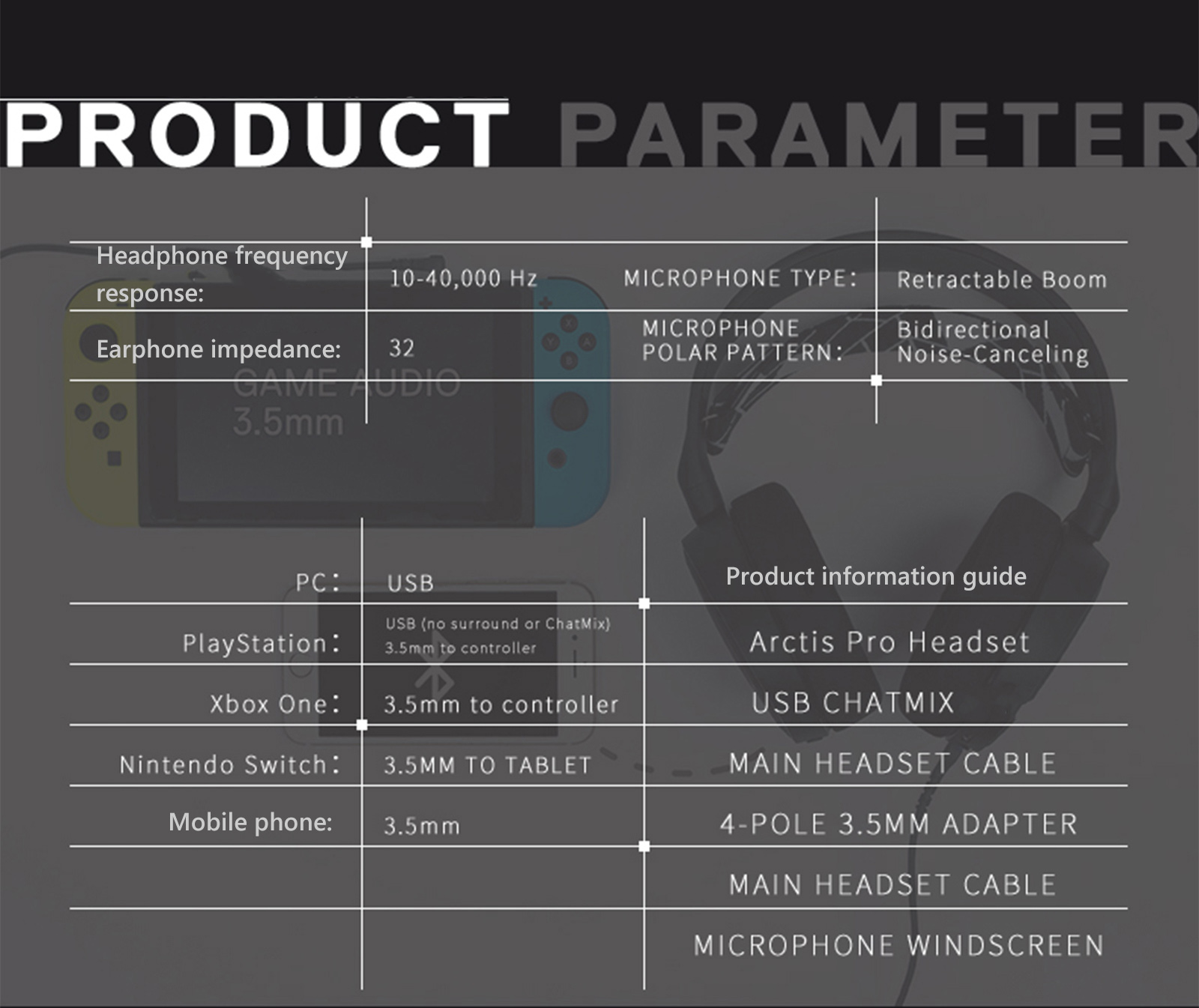 PRODUCT PARAMETER

| Headphone frequency response: | 10-40,000 Hz | MICROPHONE TYPE: | Retractable Boom |
|---|---|---|---|
| Earphone impedance: | 32 | MICROPHONE POLAR PATTERN: | Bidirectional Noise-Canceling |

GAME AUDIO
3.5mm

| PC: | USB | Product information guide |
|---|---|---|
| PlayStation: | USB (no surround or ChatMix) 3.5mm to controller | Arctis Pro Headset |
| Xbox One: | 3.5mm to controller | USB CHATMIX |
| Nintendo Switch: | 3.5MM TO TABLET | MAIN HEADSET CABLE |
| Mobile phone: | 3.5mm | 4-POLE 3.5MM ADAPTER |
| | | MAIN HEADSET CABLE |
| | | MICROPHONE WINDSCREEN |